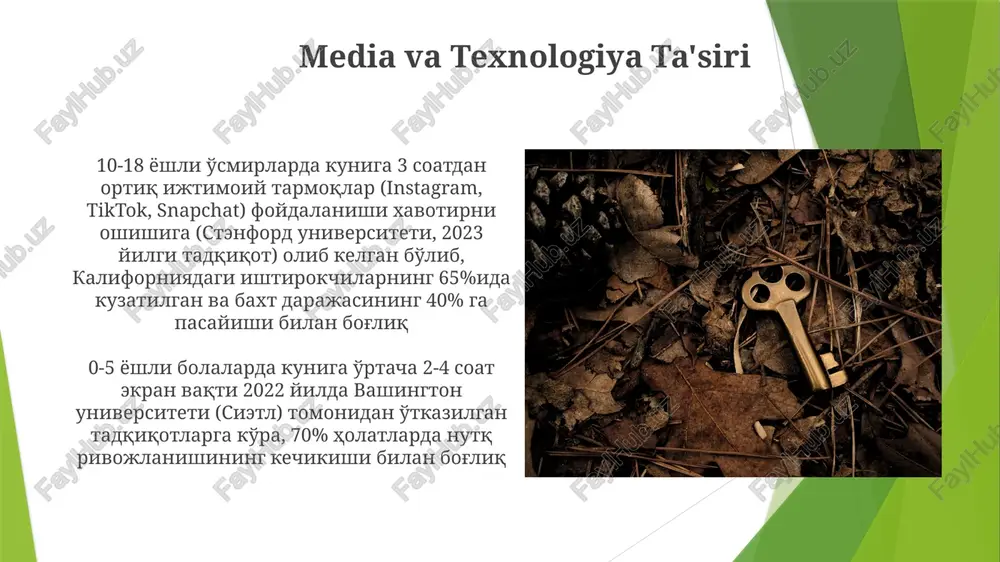 Media va Texnologiya Ta'siri

10-18 ёшли ўсмирларда кунига 3 соатдан ортиқ ижтимоий тармоқлар (Instagram, TikTok, Snapchat) фойдаланиши хавотирни ошишига (Стэнфорд университети, 2023 йилги тадқиқот) олиб келган бўлиб, Калифорниядаги иштирокчиларнинг 65%ида кузатилган ва бахт даражасининг 40% га пасайиши билан боғлиқ

0-5 ёшли болаларда кунига ўртача 2-4 соат экран вақти 2022 йилда Вашингтон университети (Сиэтл) томонидан ўтказилган тадқиқотларга кўра, 70% ҳолатларда нутқ ривожланишининг кечикиши билан боғлиқ

FaylHub.uz